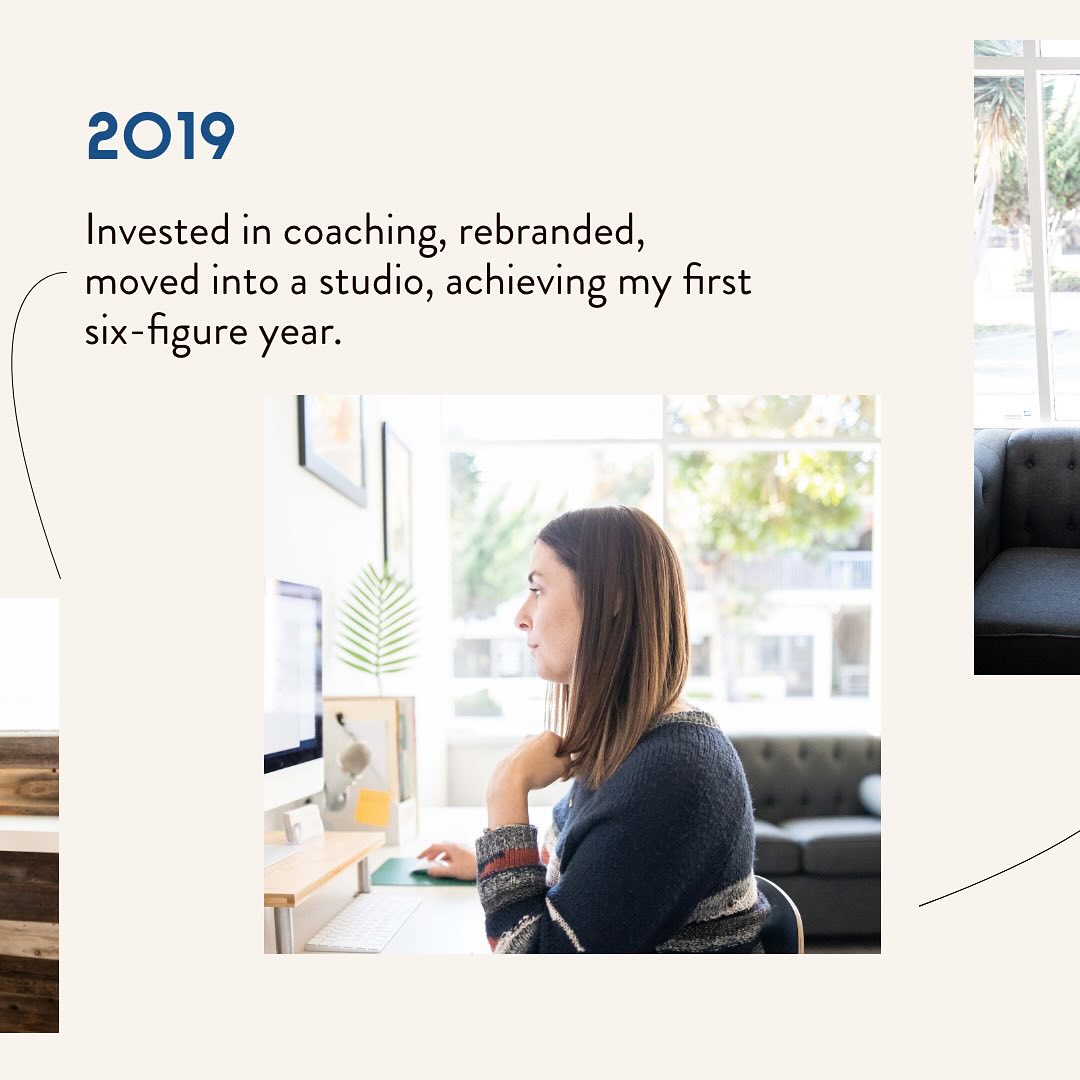 2019

Invested in coaching, rebranded, moved into a studio, achieving my first six-figure year.